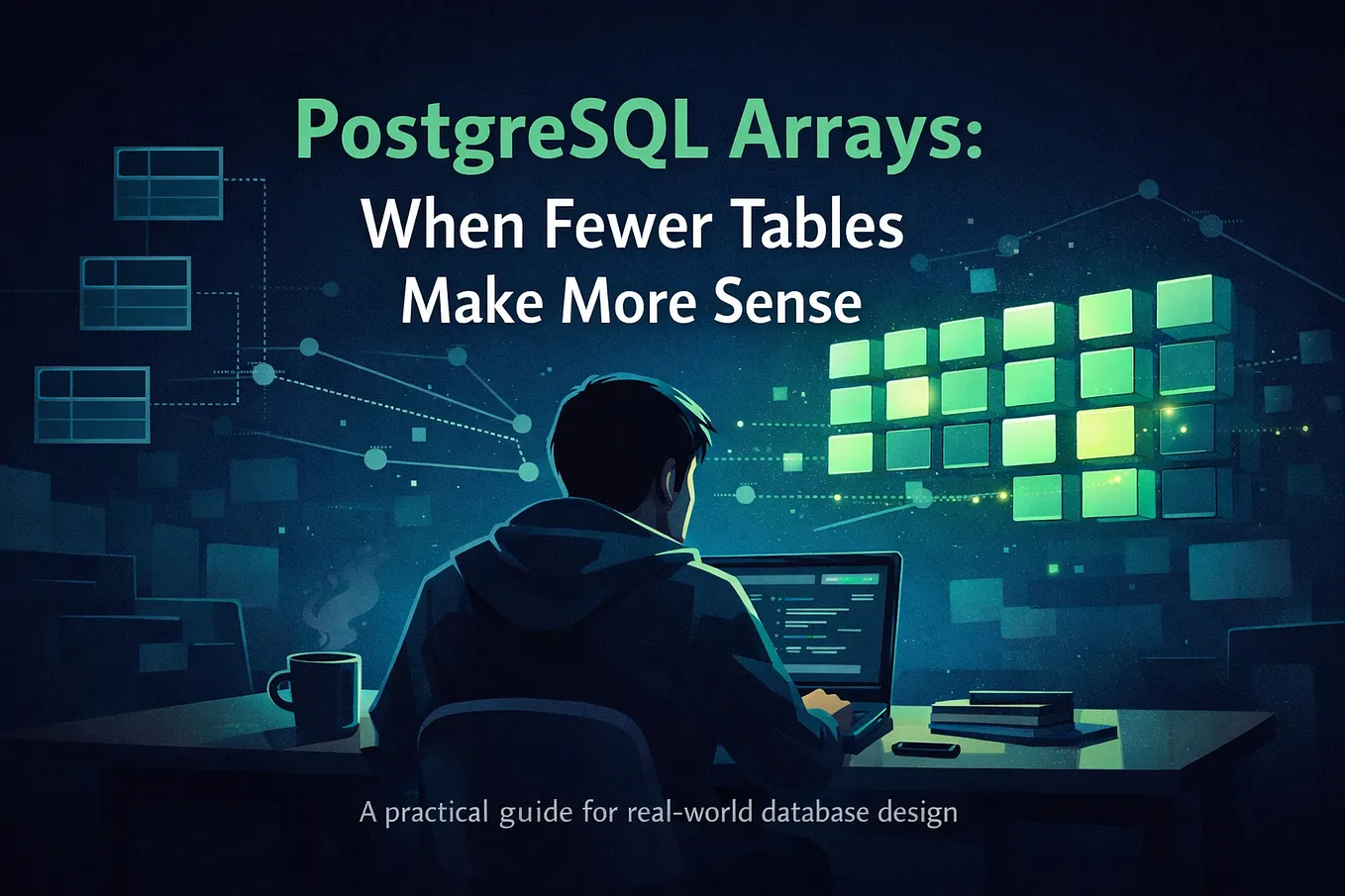 PostgreSQL Arrays:
When Fewer Tables Make More Sense

A practical guide for real-world database design